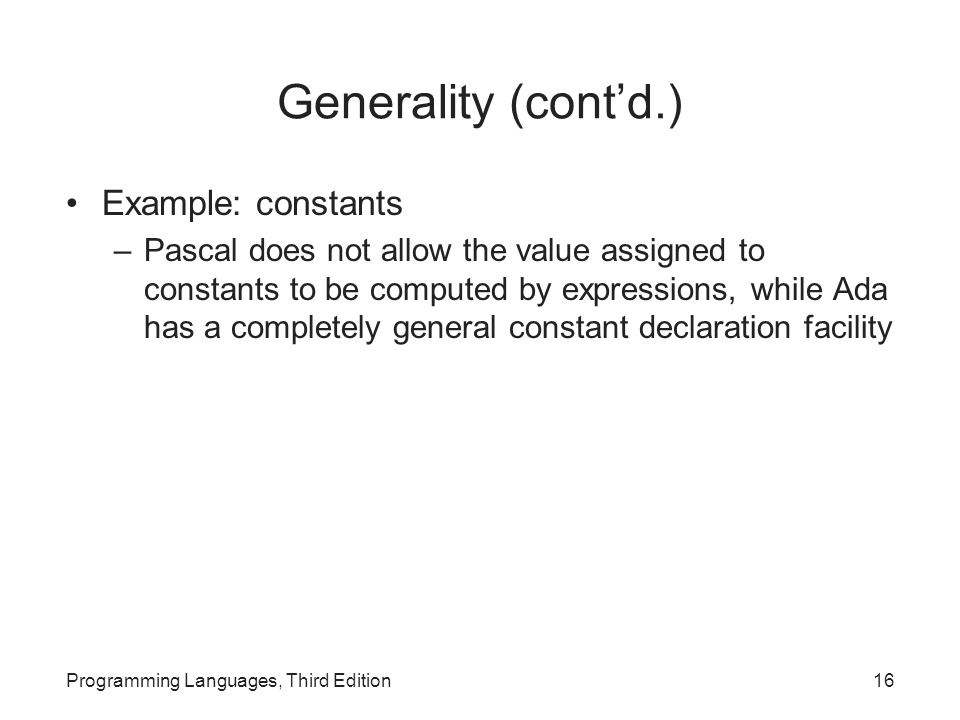 Generality (cont’d.)

• Example: constants
– Pascal does not allow the value assigned to constants to be computed by expressions, while Ada has a completely general constant declaration facility

Programming Languages, Third Edition

16